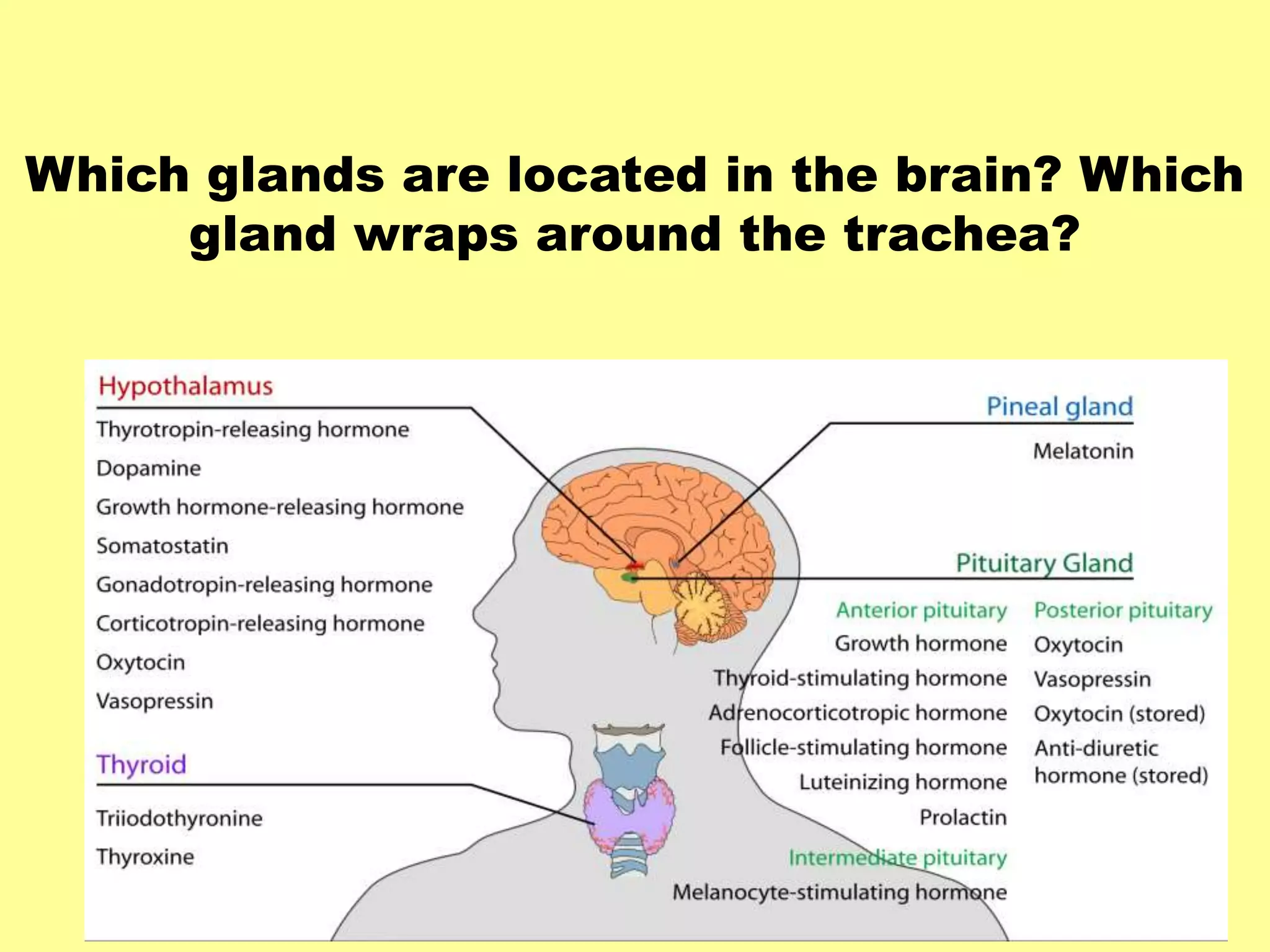 Which glands are located in the brain? Which gland wraps around the trachea?

Hypothalamus

Thyrotropin-releasing hormone

Dopamine

Growth hormone-releasing hormone

Somatostatin

Gonadotropin-releasing hormone

Corticotropin-releasing hormone

Oxytocin

Vasopressin

Thyroid

Triiodothyronine

Thyroxine

Pineal gland

Melatonin

Pituitary Gland

Anterior pituitary

Growth hormone

Thyroid-stimulating hormone

Adrenocorticotropic hormone

Follicle-stimulating hormone

Luteinizing hormone

Prolactin

Intermediate pituitary

Melanocyte-stimulating hormone

Posterior pituitary

Oxytocin

Vasopressin

Oxytocin (stored)

Anti-diuretic hormone (stored)